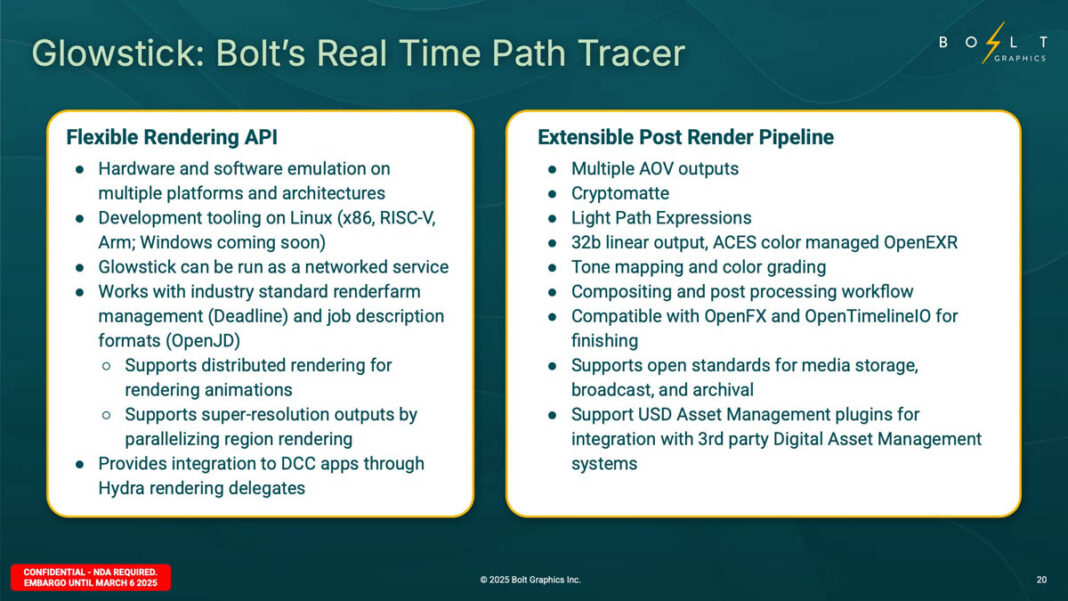 Glowstick: Bolt's Real Time Path Tracer

BOLT GRAPHICS

Flexible Rendering API
● Hardware and software emulation on multiple platforms and architectures
● Development tooling on Linux (x86, RISC-V, Arm; Windows coming soon)
● Glowstick can be run as a networked service
● Works with industry standard renderfarm management (Deadline) and job description formats (OpenJD)
○ Supports distributed rendering for rendering animations
○ Supports super-resolution outputs by parallelizing region rendering
● Provides integration to DCC apps through Hydra rendering delegates

Extensible Post Render Pipeline
● Multiple AOV outputs
● Cryptomatte
● Light Path Expressions
● 32b linear output, ACES color managed OpenEXR
● Tone mapping and color grading
● Compositing and post processing workflow
● Compatible with OpenFX and OpenTimelineIO for finishing
● Supports open standards for media storage, broadcast, and archival
● Support USD Asset Management plugins for integration with 3rd party Digital Asset Management systems

CONFIDENTIAL - NDA REQUIRED. EMBARGO UNTIL MARCH 6 2025

© 2025 Bolt Graphics Inc.

20